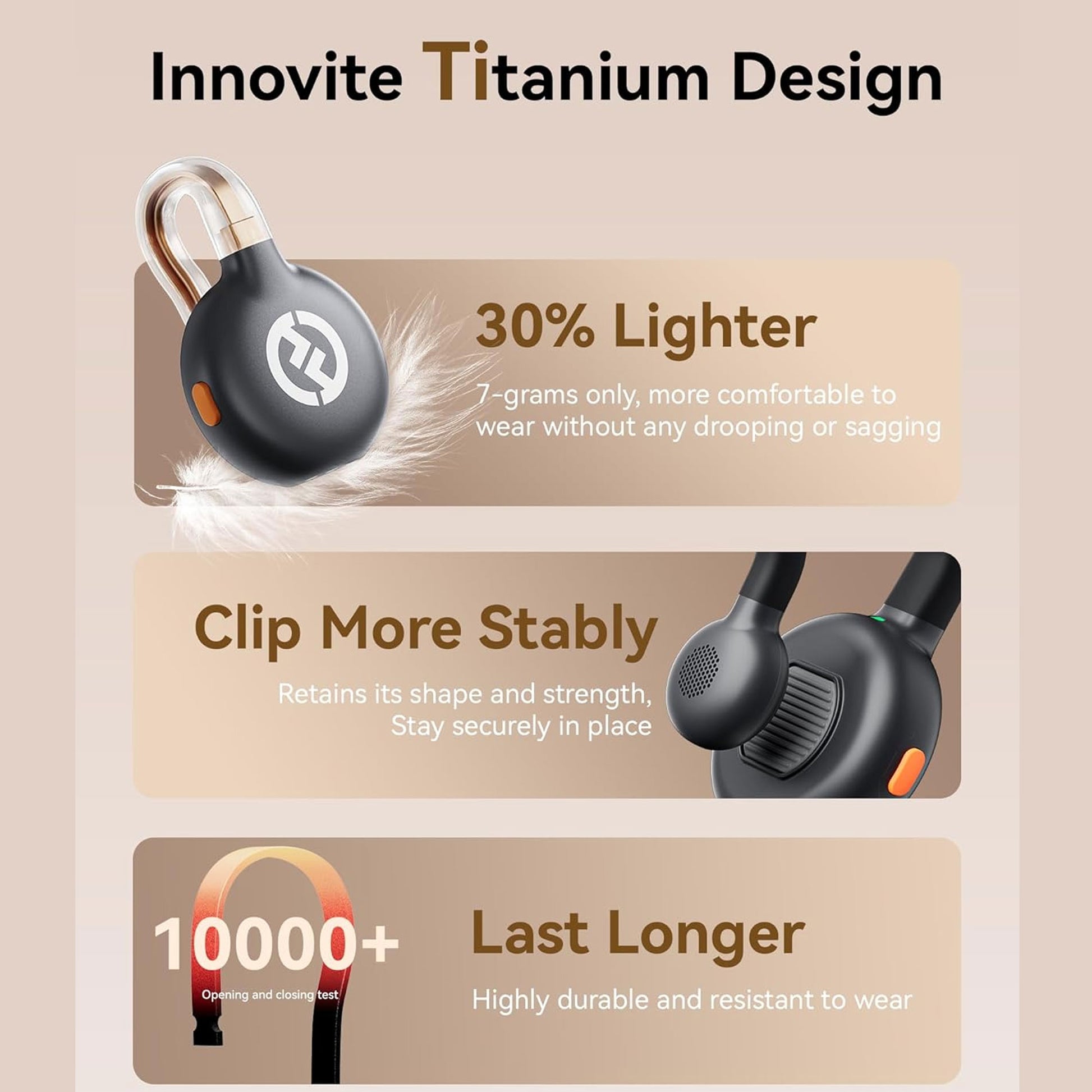 Innovite Titanium Design

30% Lighter

7-grams only, more comfortable to wear without any drooping or sagging

Clip More Stably

Retains its shape and strength, Stay securely in place

10000+

Opening and closing test

Last Longer

Highly durable and resistant to wear